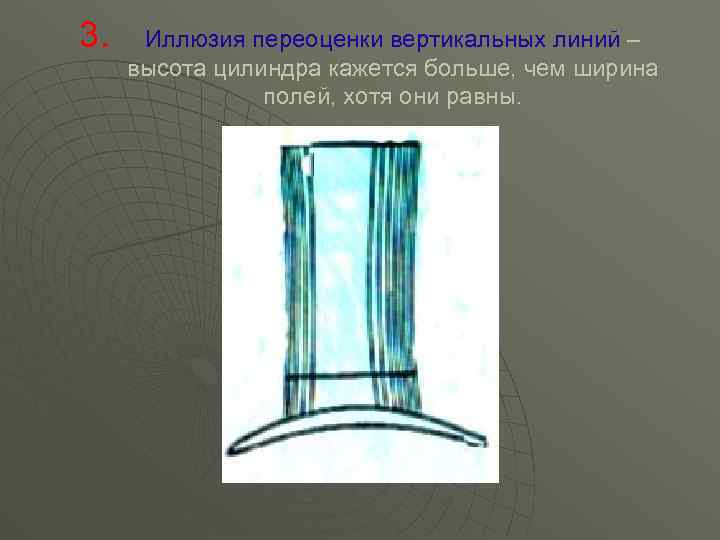 3. Иллюзия переоценки вертикальных линий – высота цилиндра кажется больше, чем ширина полей, хотя они равны.